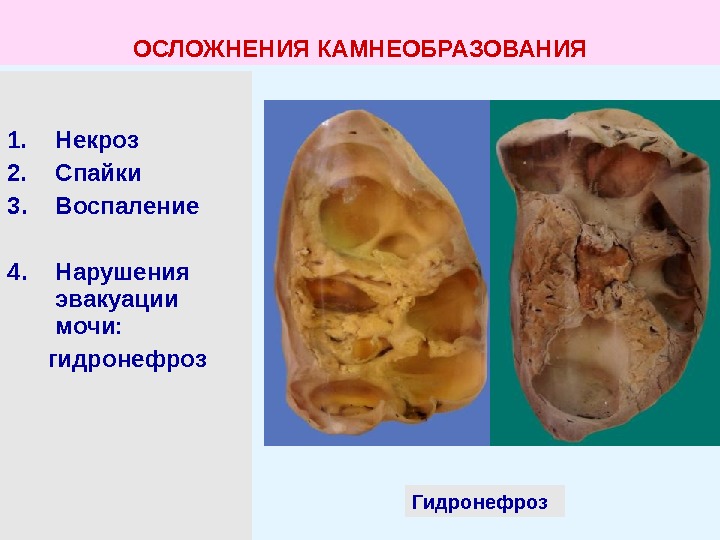 ОСЛОЖНЕНИЯ КАМНЕОБРАЗОВАНИЯ

1. Некроз
2. Спайки
3. Воспаление

4. Нарушения эвакуации мочи:
гидронефроз

Гидронефроз